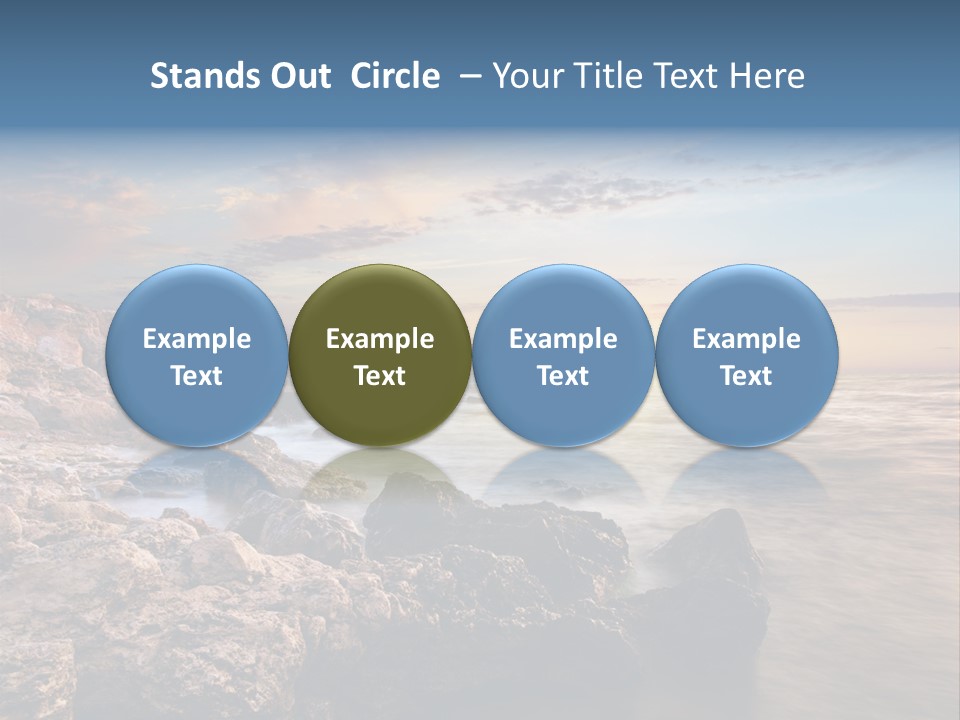 Stands Out Circle – Your Title Text Here

Example Text

Example Text

Example Text

Example Text